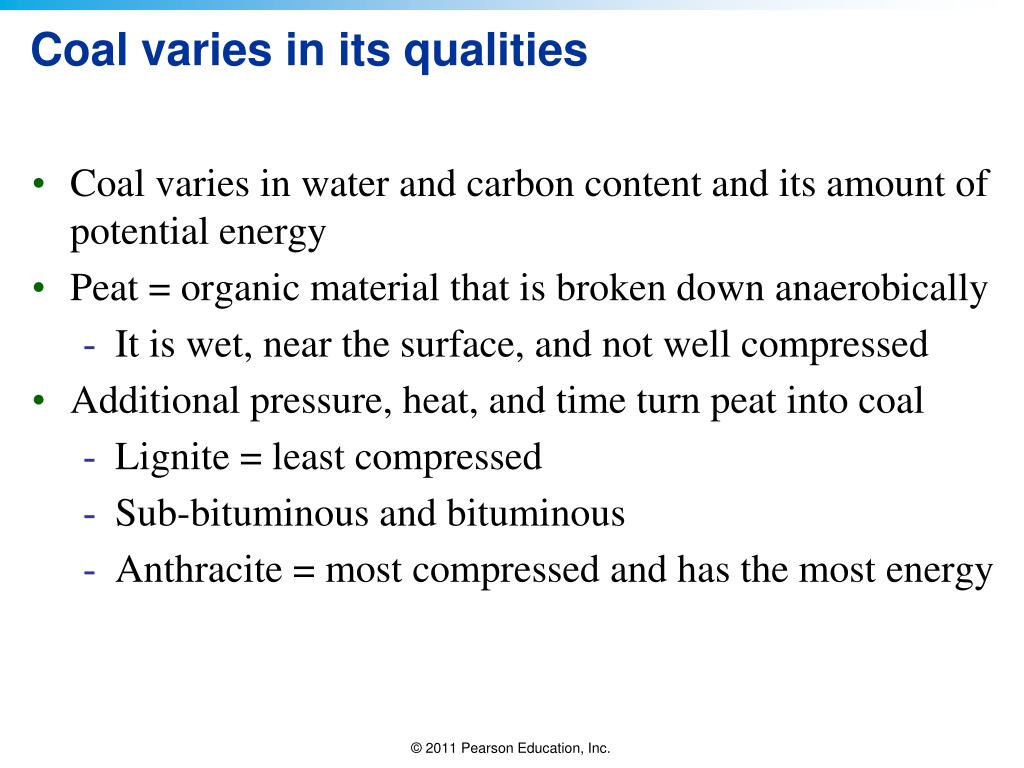 Coal varies in its qualities

• Coal varies in water and carbon content and its amount of potential energy
• Peat = organic material that is broken down anaerobically
- It is wet, near the surface, and not well compressed
• Additional pressure, heat, and time turn peat into coal
- Lignite = least compressed
- Sub-bituminous and bituminous
- Anthracite = most compressed and has the most energy

© 2011 Pearson Education, Inc.